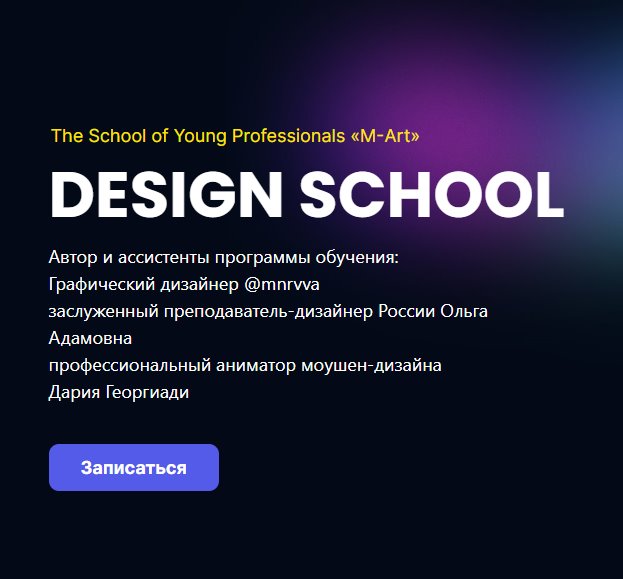 The School of Young Professionals «M-Art»

DESIGN SCHOOL

Автор и ассистенты программы обучения:
Графический дизайнер @mnrvva
заслуженный преподаватель-дизайнер России Ольга Адамовна
профессиональный аниматор моушен-дизайна
Дария Георгиади

Записаться